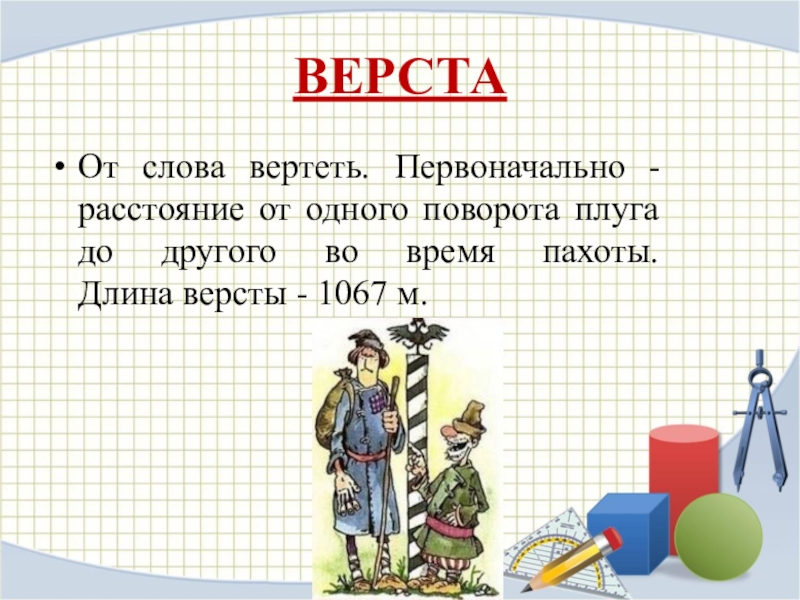 ВЕРСТА

• От слова вертеть. Первоначально - расстояние от одного поворота плуга до другого во время пахоты. Длина версты - 1067 м.